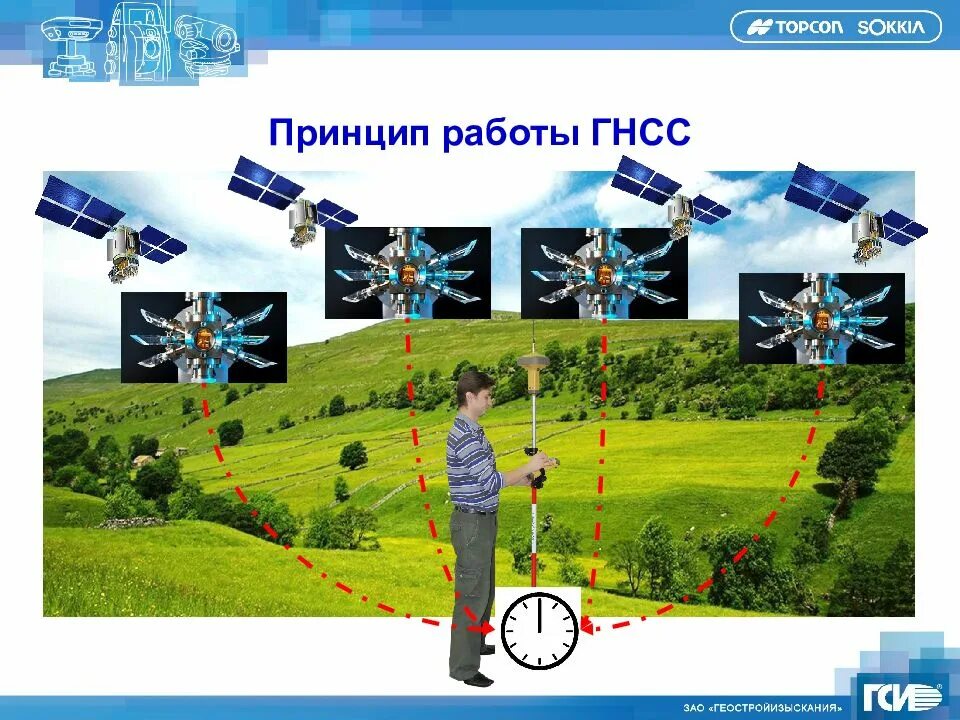 TOPCON SOKKIA

Принцип работы ГНСС

ЗАО «ГЕОСТРОЙИЗЫСКАНИЯ»

ГСИ